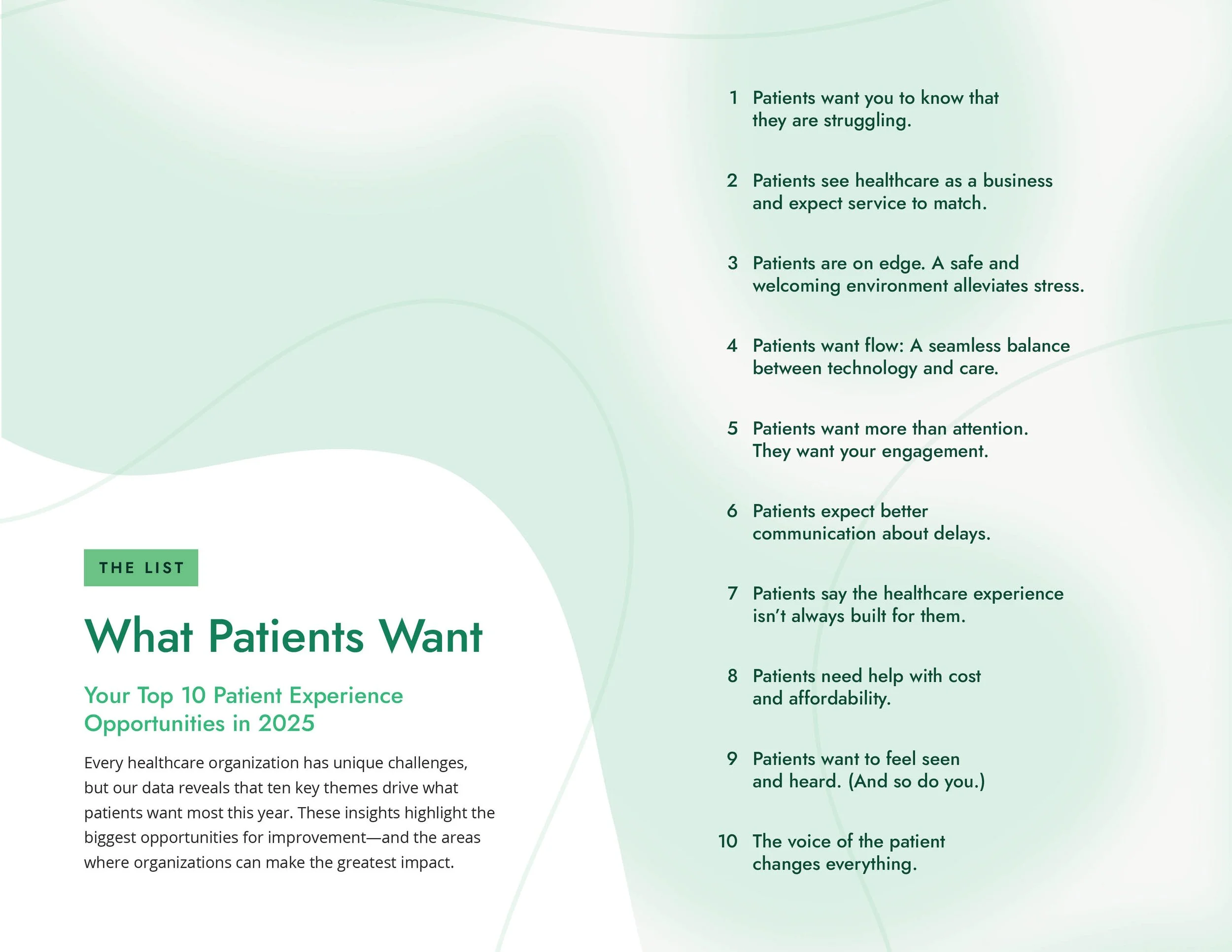 THE LIST

What Patients Want

Your Top 10 Patient Experience Opportunities in 2025

Every healthcare organization has unique challenges, but our data reveals that ten key themes drive what patients want most this year. These insights highlight the biggest opportunities for improvement—and the areas where organizations can make the greatest impact.

1 Patients want you to know that they are struggling.

2 Patients see healthcare as a business and expect service to match.

3 Patients are on edge. A safe and welcoming environment alleviates stress.

4 Patients want flow: A seamless balance between technology and care.

5 Patients want more than attention. They want your engagement.

6 Patients expect better communication about delays.

7 Patients say the healthcare experience isn't always built for them.

8 Patients need help with cost and affordability.

9 Patients want to feel seen and heard. (And so do you.)

10 The voice of the patient changes everything.